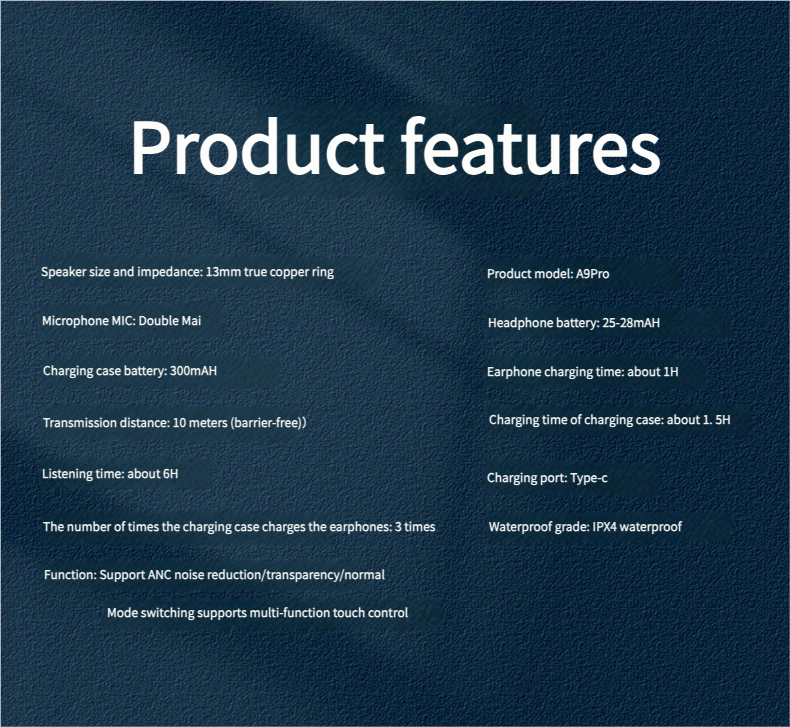 Product features

Speaker size and impedance: 13mm true copper ring

Microphone MIC: Double Mai

Charging case battery: 300mAH

Transmission distance: 10 meters (barrier-free))

Listening time: about 6H

The number of times the charging case charges the earphones: 3 times

Function: Support ANC noise reduction/transparency/normal

Mode switching supports multi-function touch control

Product model: A9Pro

Headphone battery: 25-28mAH

Earphone charging time: about 1H

Charging time of charging case: about 1. 5H

Charging port: Type-c

Waterproof grade: IPX4 waterproof